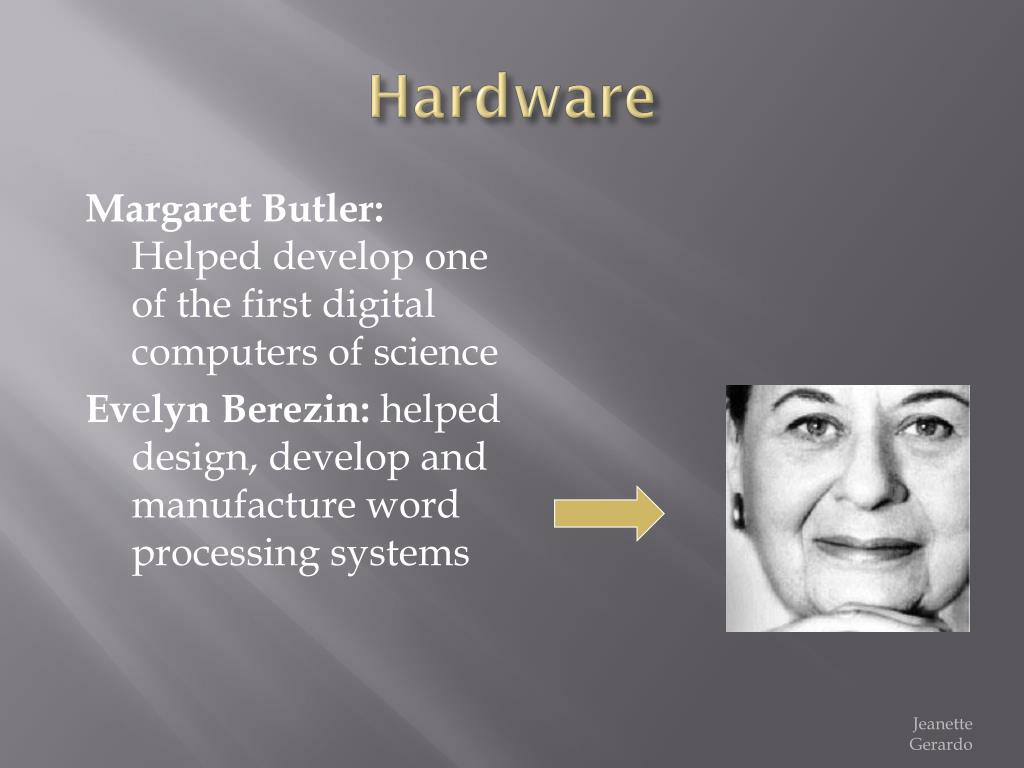 Hardware

Margaret Butler: Helped develop one of the first digital computers of science

Evelyn Berezin: helped design, develop and manufacture word processing systems

Jeanette Gerardo